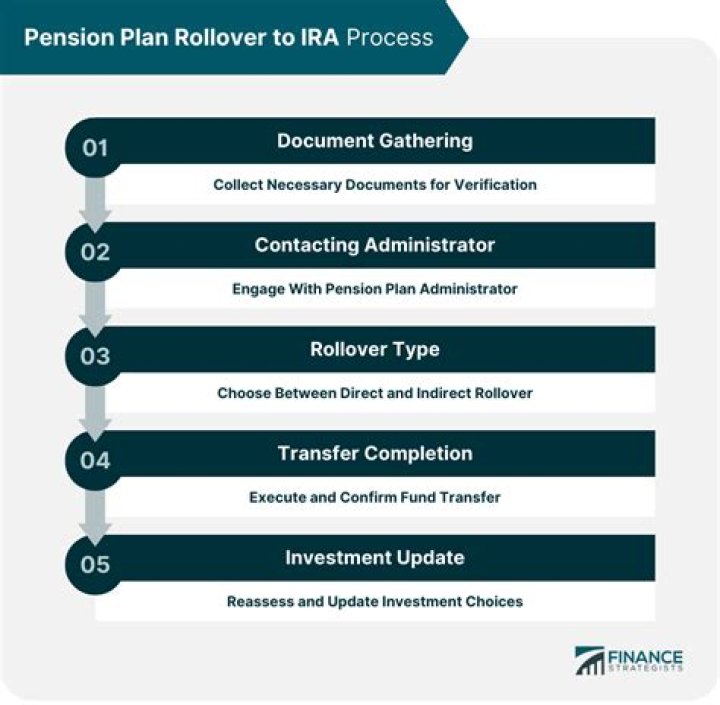 Pension Plan Rollover to IRA Process

01
Document Gathering
Collect Necessary Documents for Verification

02
Contacting Administrator
Engage With Pension Plan Administrator

03
Rollover Type
Choose Between Direct and Indirect Rollover

04
Transfer Completion
Execute and Confirm Fund Transfer

05
Investment Update
Reassess and Update Investment Choices

FINANCE STRATEGISTS